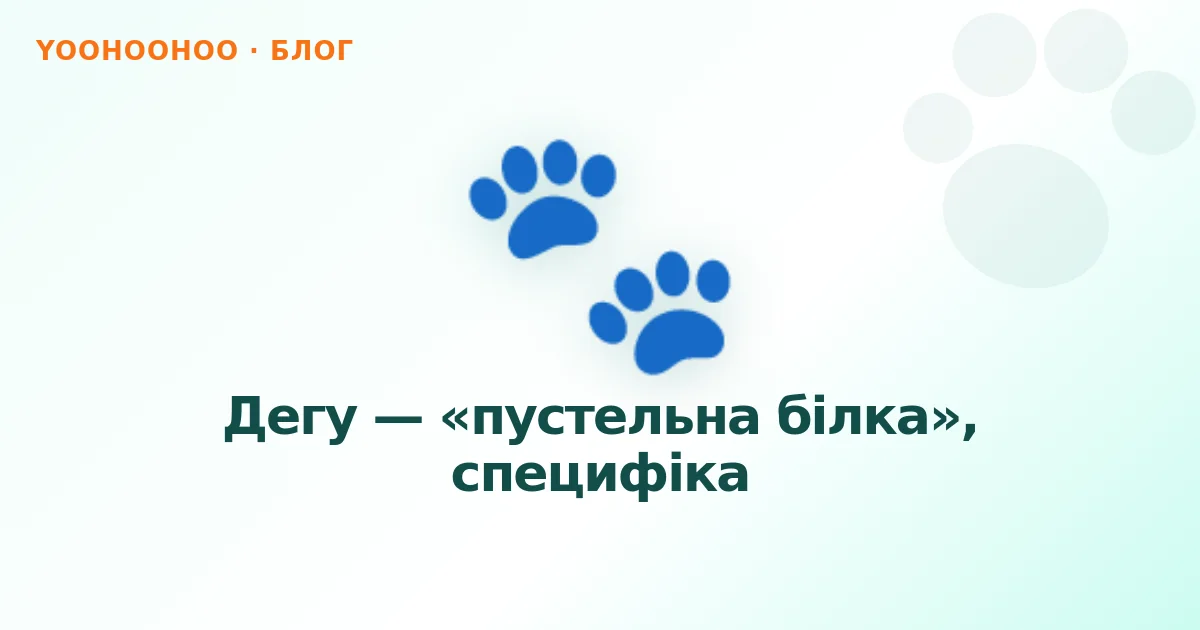 YOOHOOHOO · БЛОГ

Дегу — «пустельна білка», специфіка